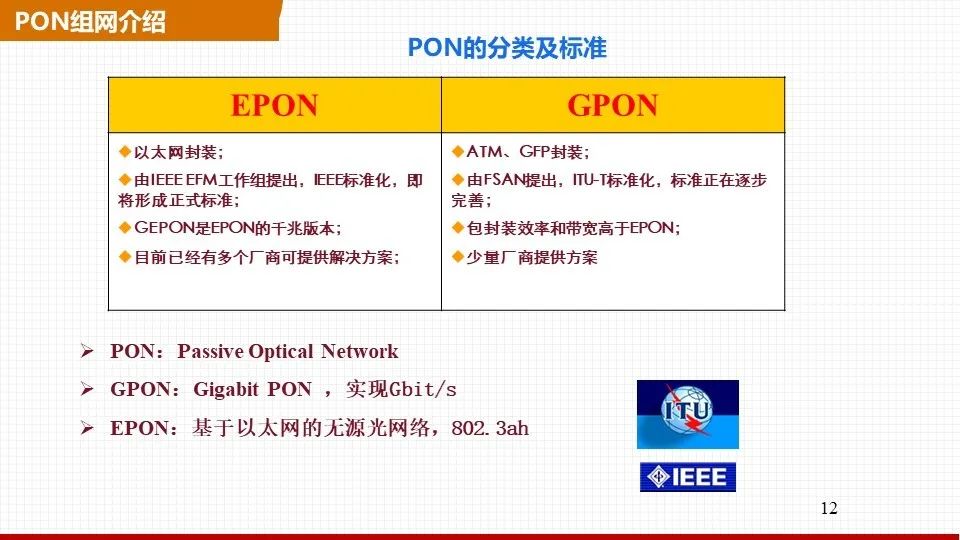 PON组网介绍

PON的分类及标准

| EPON | GPON |
|---|---|
| ◆以太网封装；<br>◆由IEEE EFM工作组提出，IEEE标准化，即将形成正式标准；<br>◆GEPON是EPON的千兆版本；<br>◆目前已经有多个厂商可提供解决方案； | ◆ATM、GFP封装；<br>◆由FSAN提出，ITU-T标准化，标准正在逐步完善；<br>◆包封装效率和带宽高于EPON；<br>◆少量厂商提供方案 |

➢ PON：Passive Optical Network

➢ GPON：Gigabit PON ，实现Gbit/s

➢ EPON：基于以太网的无源光网络，802.3ah

ITU

IEEE

12